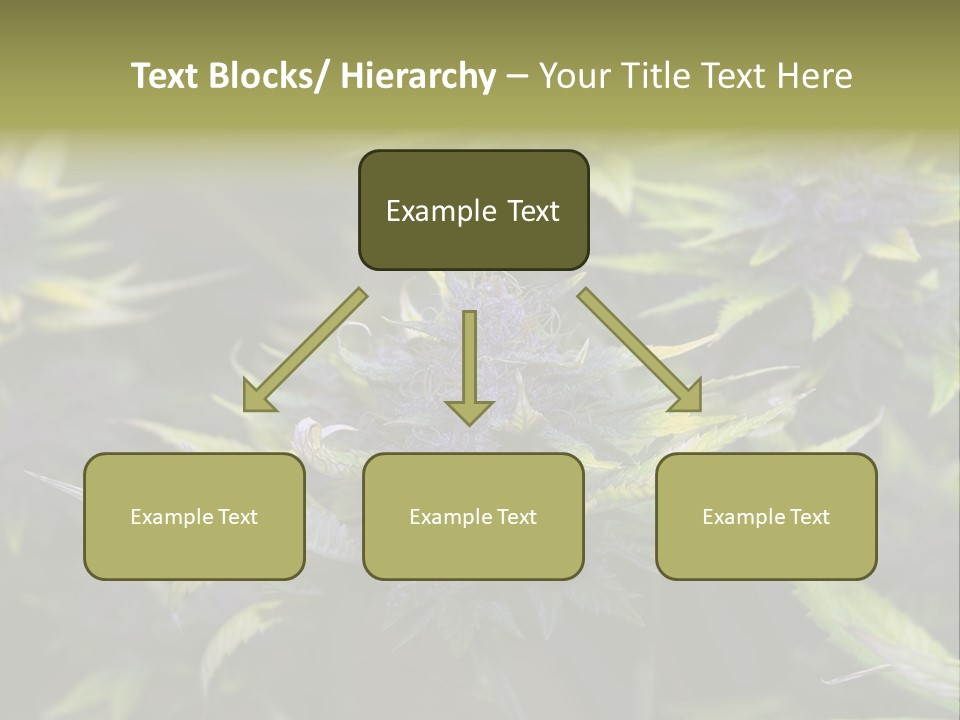 Text Blocks/ Hierarchy – Your Title Text Here

Example Text

Example Text

Example Text

Example Text